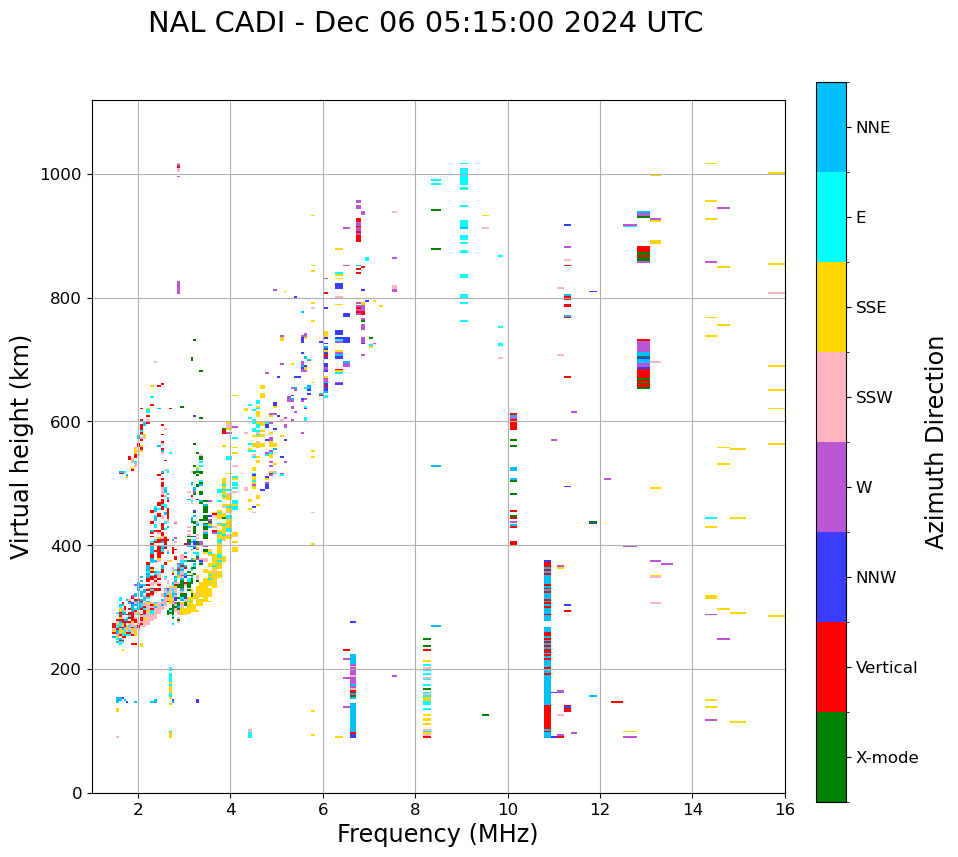 NAL CADI - Dec 06 05:15:00 2024 UTC

Virtual height (km)

1000
800
600
400
200
0

2
4
6
8
10
12
14
16

Frequency (MHz)

NNE
E
SSE
SSW
W
NNW
Vertical
X-mode

Azimuth Direction